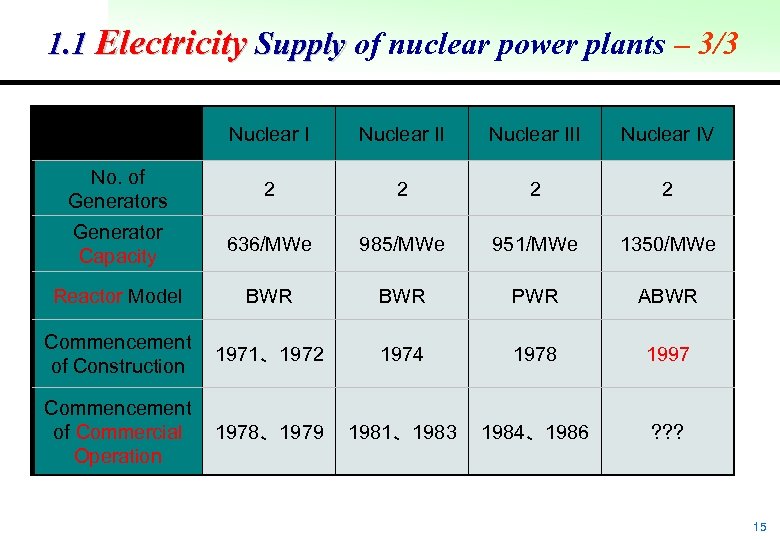 1.1 Electricity Supply of nuclear power plants – 3/3

| | Nuclear I | Nuclear II | Nuclear III | Nuclear IV |
|---|---|---|---|---|
| No. of Generators | 2 | 2 | 2 | 2 |
| Generator Capacity | 636/MWe | 985/MWe | 951/MWe | 1350/MWe |
| Reactor Model | BWR | BWR | PWR | ABWR |
| Commencement of Construction | 1971、1972 | 1974 | 1978 | 1997 |
| Commencement of Commercial Operation | 1978、1979 | 1981、1983 | 1984、1986 | ??? |

15